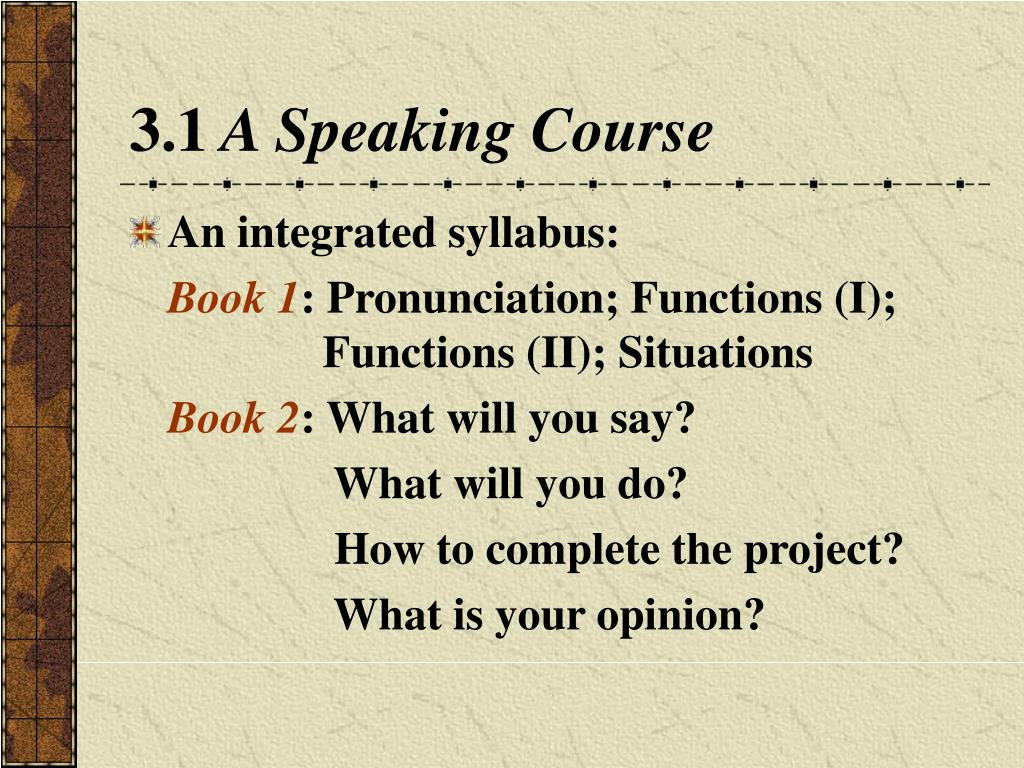 3.1 A Speaking Course

An integrated syllabus:

Book 1: Pronunciation; Functions (I); Functions (II); Situations

Book 2: What will you say?
What will you do?
How to complete the project?
What is your opinion?